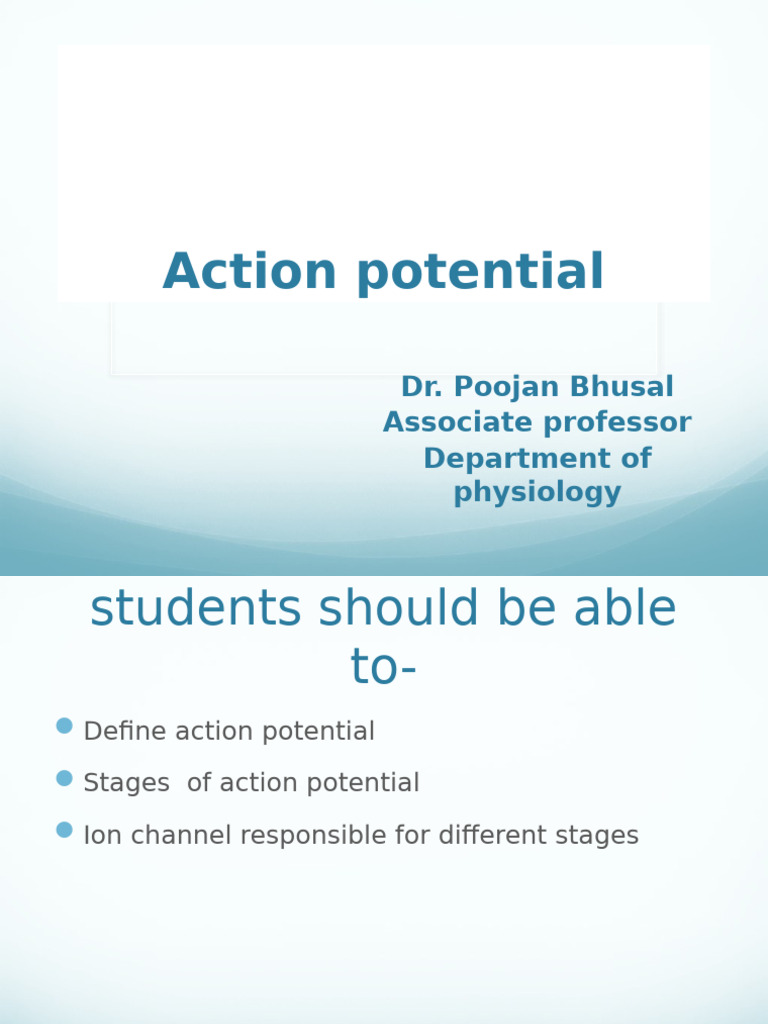 Action potential

Dr. Poojan Bhusal
Associate professor
Department of physiology

students should be able to-

Define action potential

Stages of action potential

Ion channel responsible for different stages